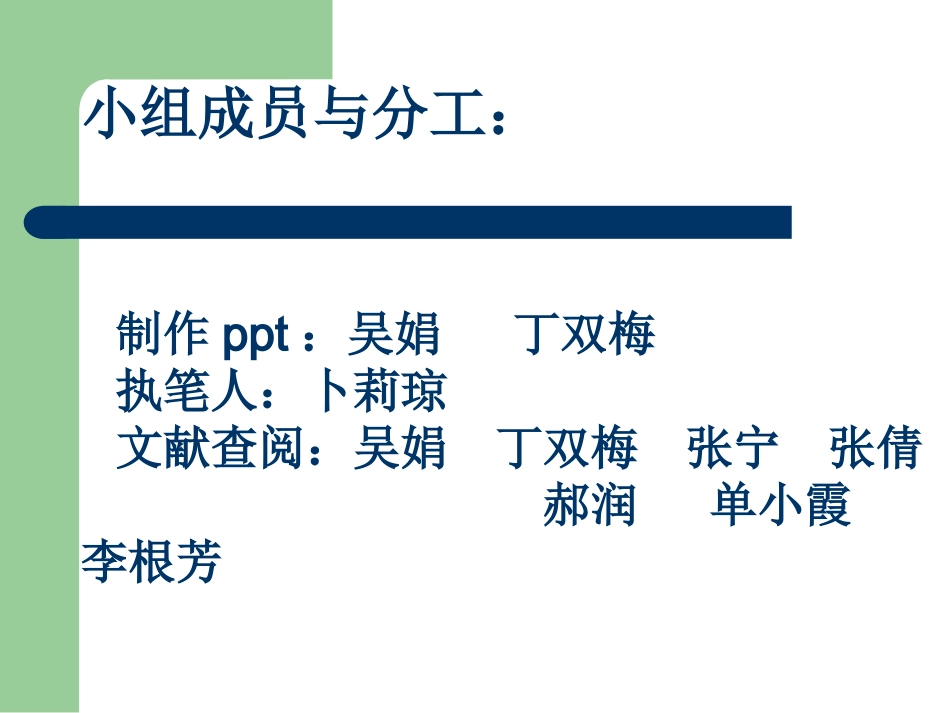 小组成员与分工：

制作 ppt ：吴娟　丁双梅
执笔人：卜莉琼
文献查阅：吴娟　丁双梅　张宁　张倩
郝润　单小霞
李根芳